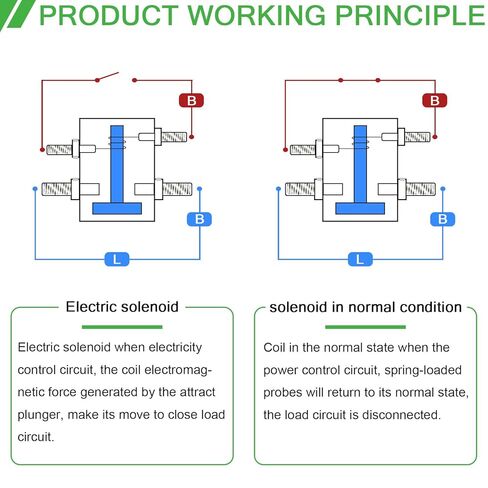 PRODUCT WORKING PRINCIPLE

B

B

L

B

B

L

Electric solenoid

Electric solenoid when electricity control circuit, the coil electromagnetic force generated by the attract plunger, make its move to close load circuit.

solenoid in normal condition

Coil in the normal state when the power control circuit, spring-loaded probes will return to its normal state, the load circuit is disconnected.